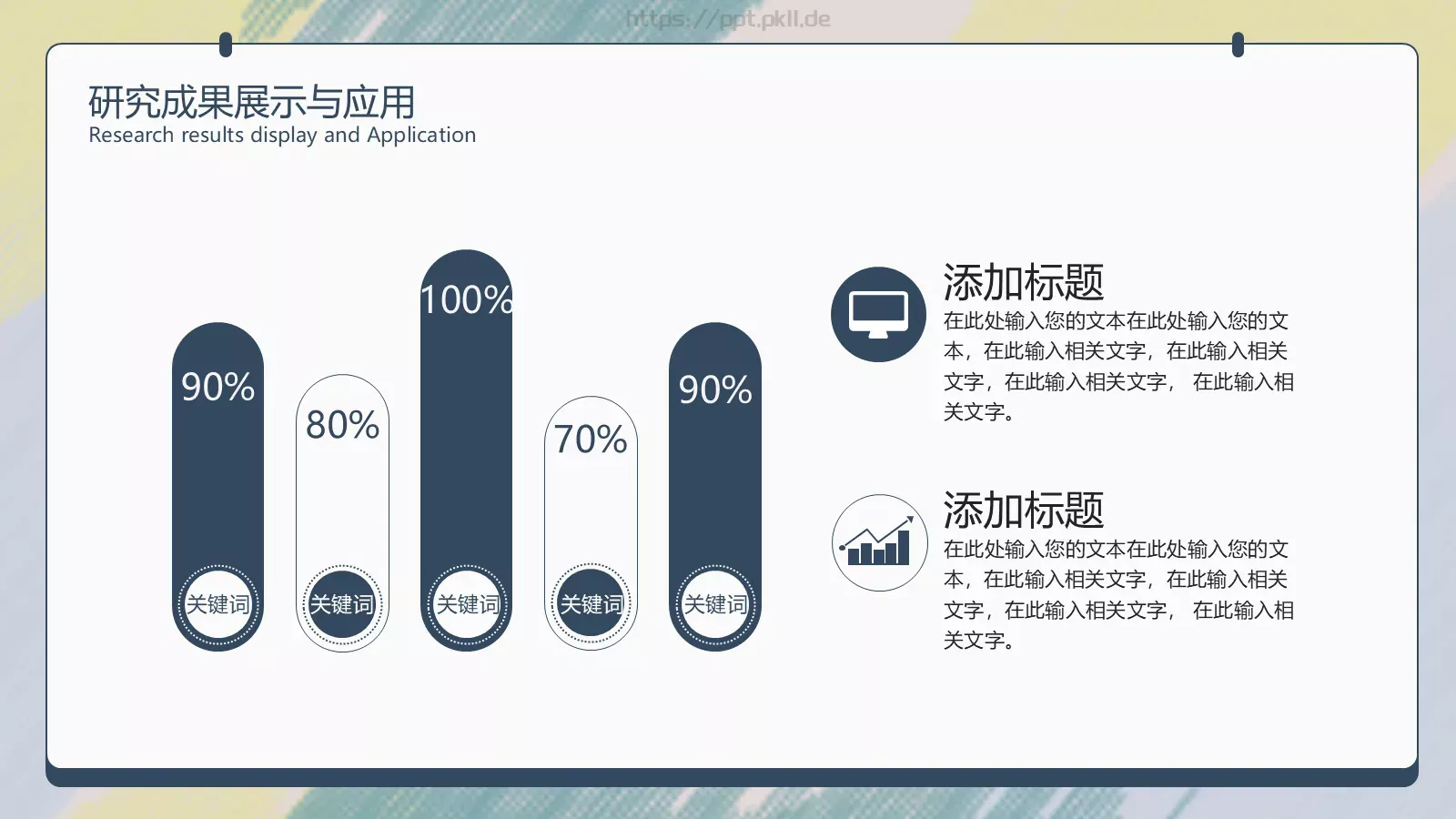 https://ppt.pkll.de

研究成果展示与应用
Research results display and Application

90%
关键词

80%
关键词

100%
关键词

70%
关键词

90%
关键词

添加标题
在此处输入您的文本在此处输入您的文本，在此输入相关文字，在此输入相关文字，在此输入相关文字， 在此输入相关文字。

添加标题
在此处输入您的文本在此处输入您的文本，在此输入相关文字，在此输入相关文字，在此输入相关文字， 在此输入相关文字。